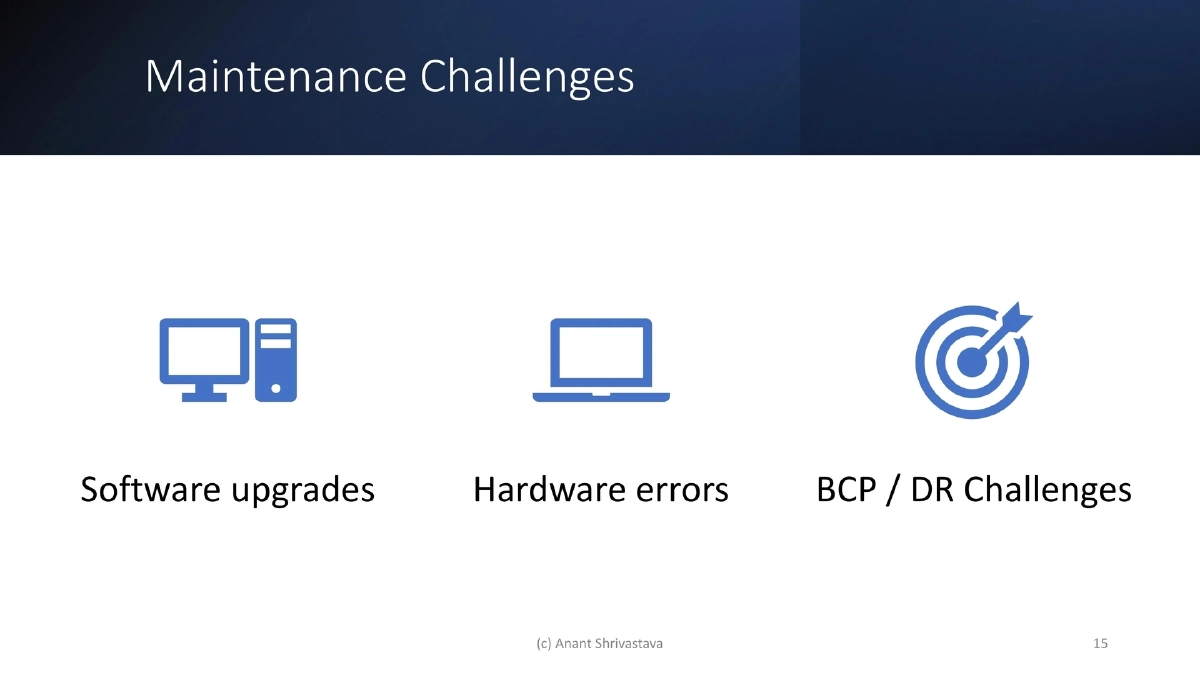 Maintenance Challenges

Software upgrades

Hardware errors

BCP / DR Challenges

(c) Anant Shrivastava

15